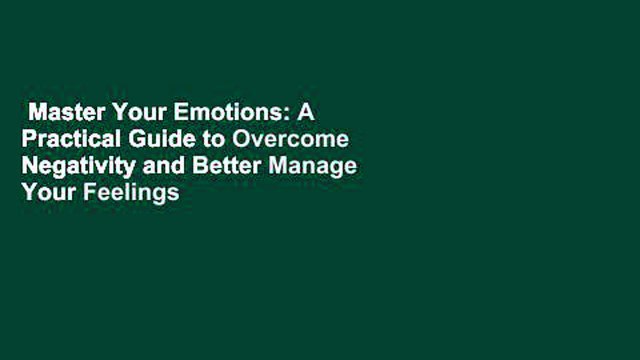 Master Your Emotions: A Practical Guide to Overcome Negativity and Better Manage Your Feelings